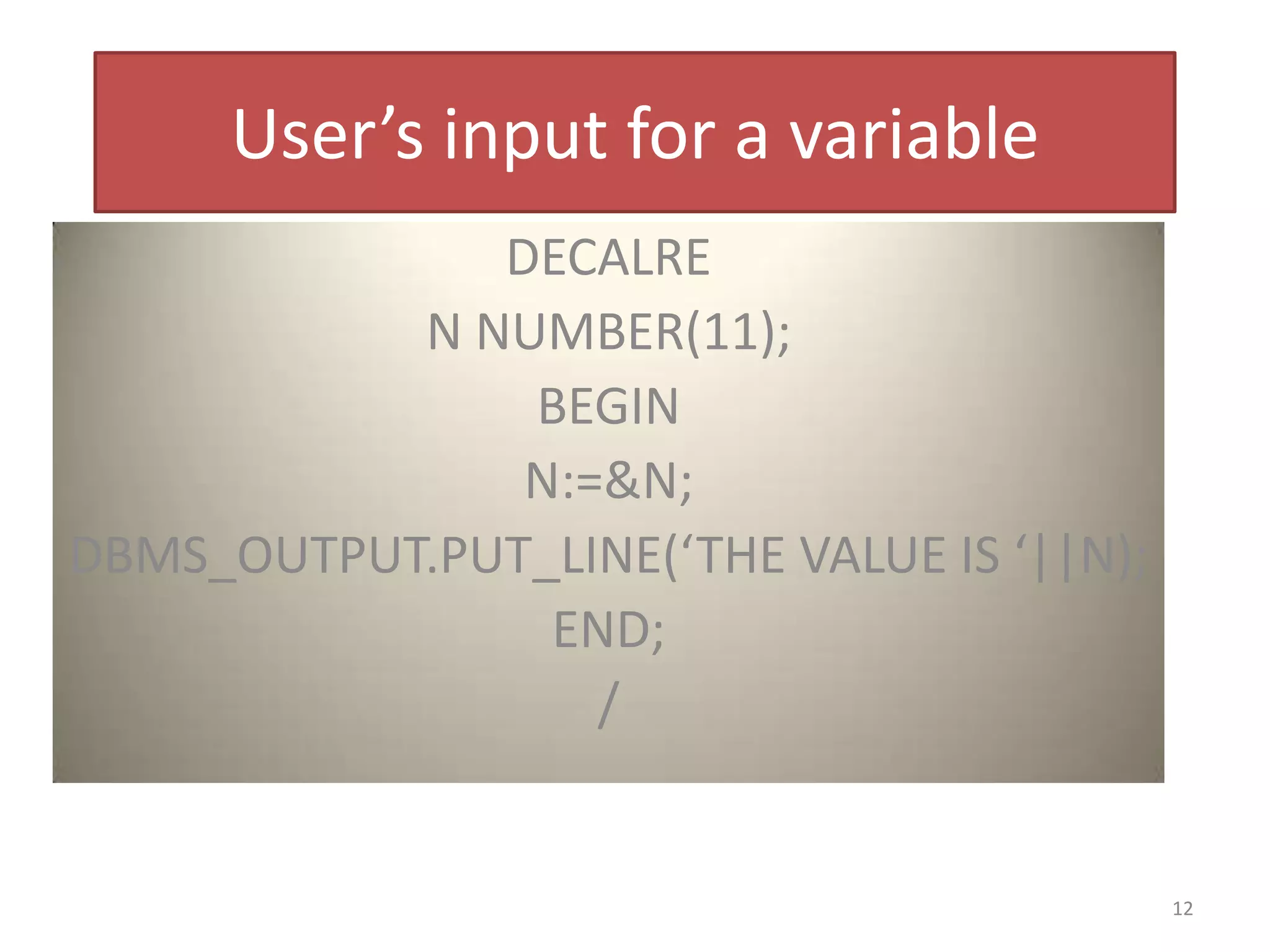 User’s input for a variable

DECALRE

N NUMBER(11);

BEGIN

N:=&N;

DBMS_OUTPUT.PUT_LINE(‘THE VALUE IS ‘||N);

END;

/

12